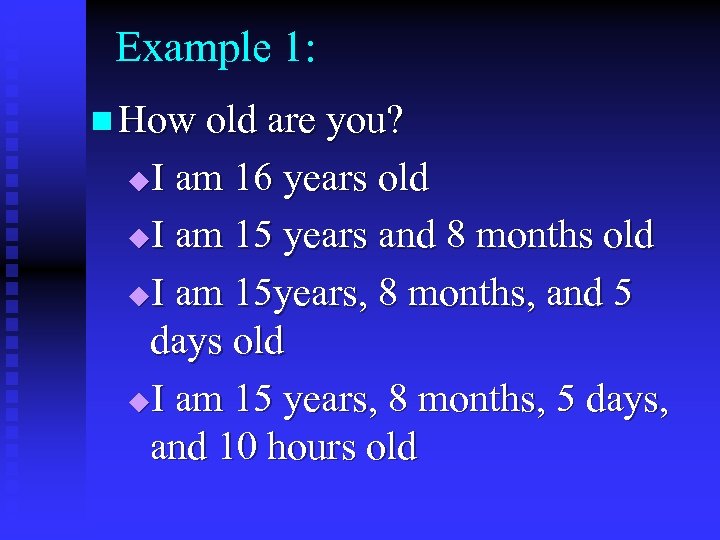 Example 1:

How old are you?

I am 16 years old

I am 15 years and 8 months old

I am 15years, 8 months, and 5 days old

I am 15 years, 8 months, 5 days, and 10 hours old